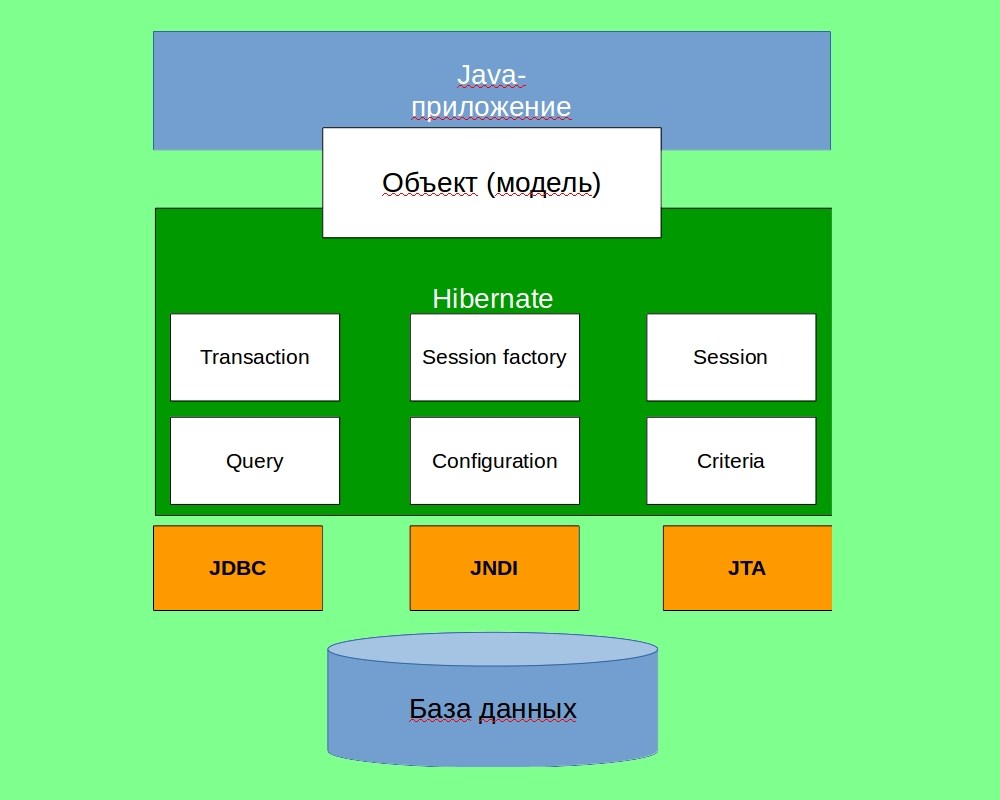 Java-приложение

Объект (модель)

Hibernate

Transaction

Session factory

Session

Query

Configuration

Criteria

JDBC

JNDI

JTA

База данных